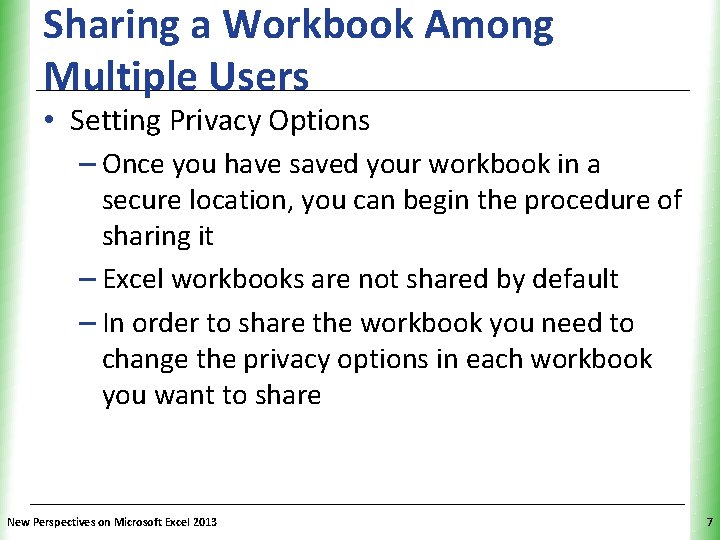 Sharing a Workbook Among Multiple Users

• Setting Privacy Options

– Once you have saved your workbook in a secure location, you can begin the procedure of sharing it

– Excel workbooks are not shared by default

– In order to share the workbook you need to change the privacy options in each workbook you want to share

New Perspectives on Microsoft Excel 2013

7